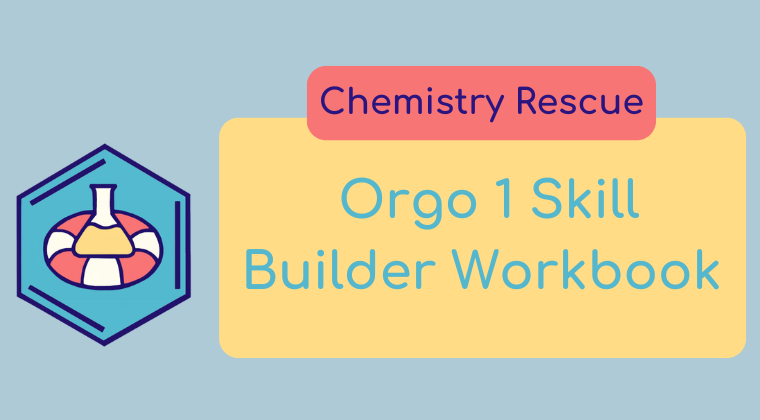 Chemistry Rescue

Orgo 1 Skill Builder Workbook